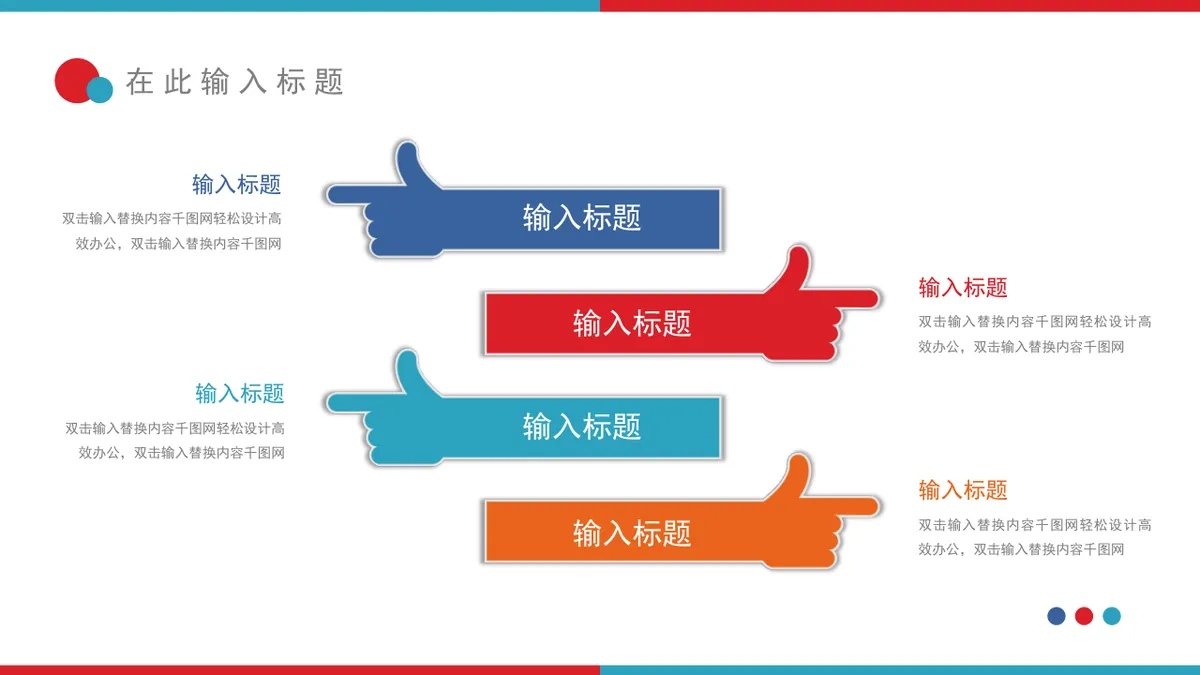 在此输入标题

输入标题

双击输入替换内容千图网轻松设计高效办公，双击输入替换内容千图网

输入标题

输入标题

输入标题

双击输入替换内容千图网轻松设计高效办公，双击输入替换内容千图网

输入标题

双击输入替换内容千图网轻松设计高效办公，双击输入替换内容千图网

输入标题

输入标题

输入标题

双击输入替换内容千图网轻松设计高效办公，双击输入替换内容千图网